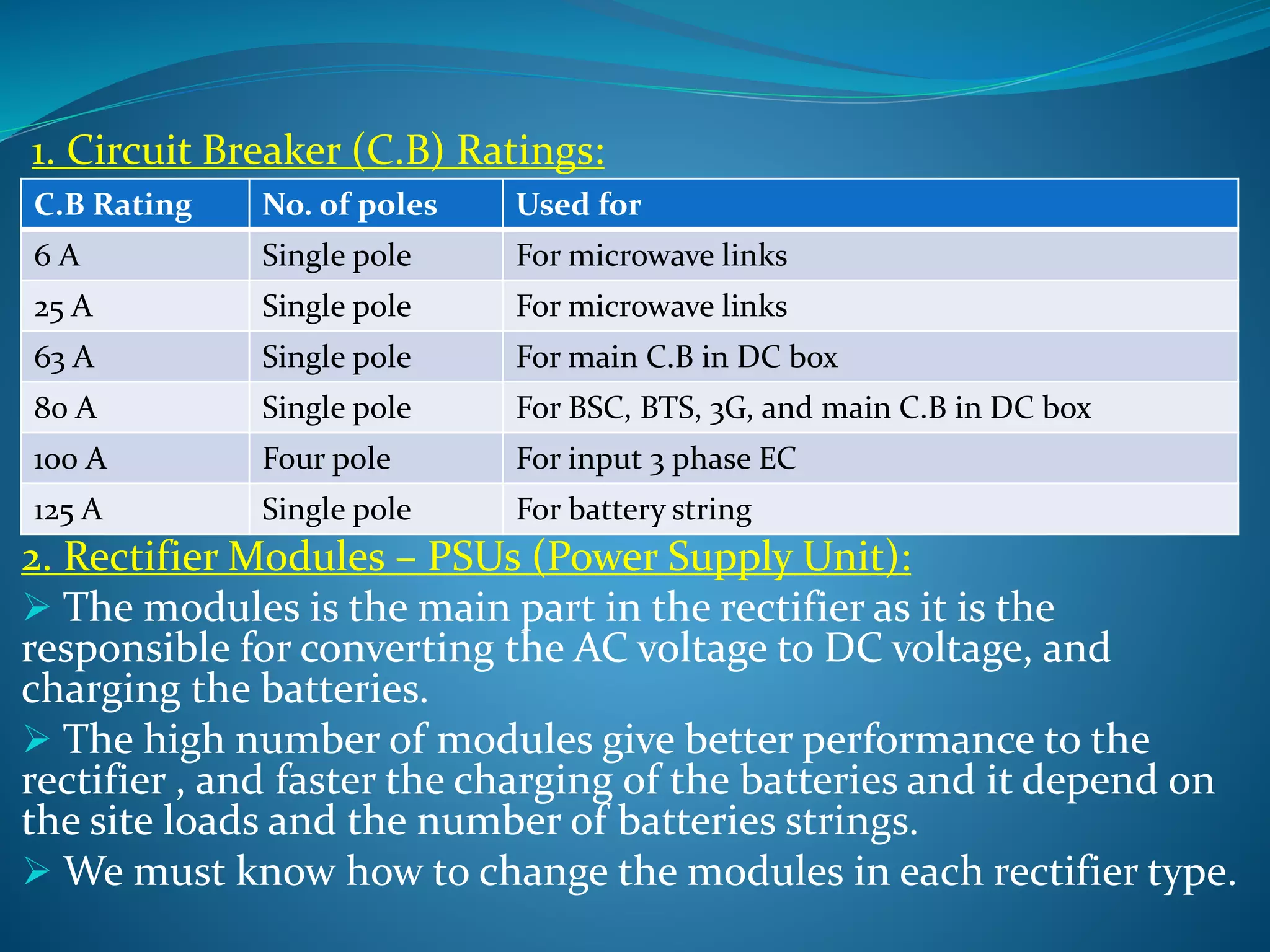 1. Circuit Breaker (C.B) Ratings:

| C.B Rating | No. of poles | Used for |
|---|---|---|
| 6 A | Single pole | For microwave links |
| 25 A | Single pole | For microwave links |
| 63 A | Single pole | For main C.B in DC box |
| 80 A | Single pole | For BSC, BTS, 3G, and main C.B in DC box |
| 100 A | Four pole | For input 3 phase EC |
| 125 A | Single pole | For battery string |

2. Rectifier Modules – PSUs (Power Supply Unit):

➢ The modules is the main part in the rectifier as it is the responsible for converting the AC voltage to DC voltage, and charging the batteries.

➢ The high number of modules give better performance to the rectifier , and faster the charging of the batteries and it depend on the site loads and the number of batteries strings.

➢ We must know how to change the modules in each rectifier type.